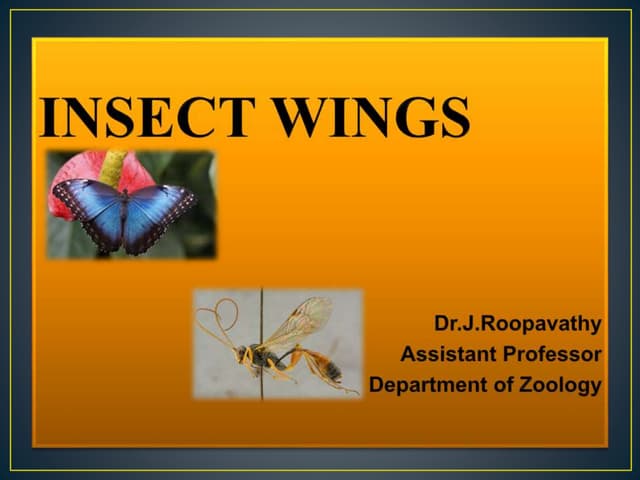 INSECT WINGS

Dr.J.Roopavathy
Assistant Professor
Department of Zoology